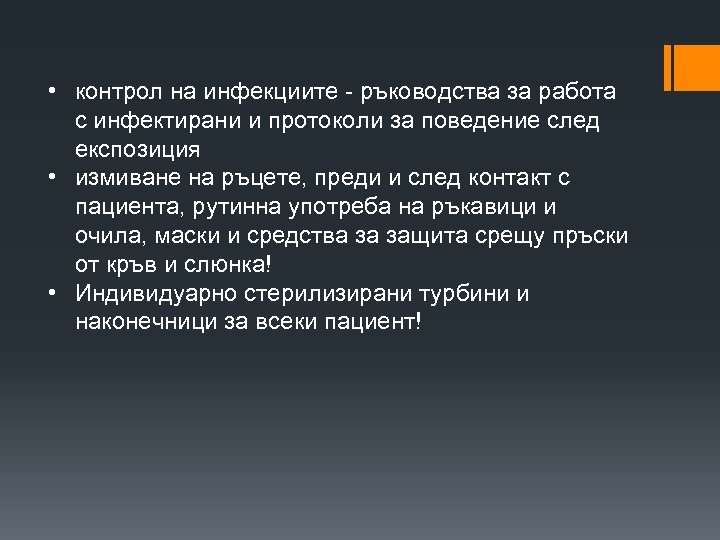 • контрол на инфекциите - ръководства за работа с инфектирани и протоколи за поведение след експозиция
• измиване на ръцете, преди и след контакт с пациента, рутинна употреба на ръкавици и очила, маски и средства за защита срещу пръски от кръв и слюнка!
• Индивидуарно стерилизирани турбини и наконечници за всеки пациент!